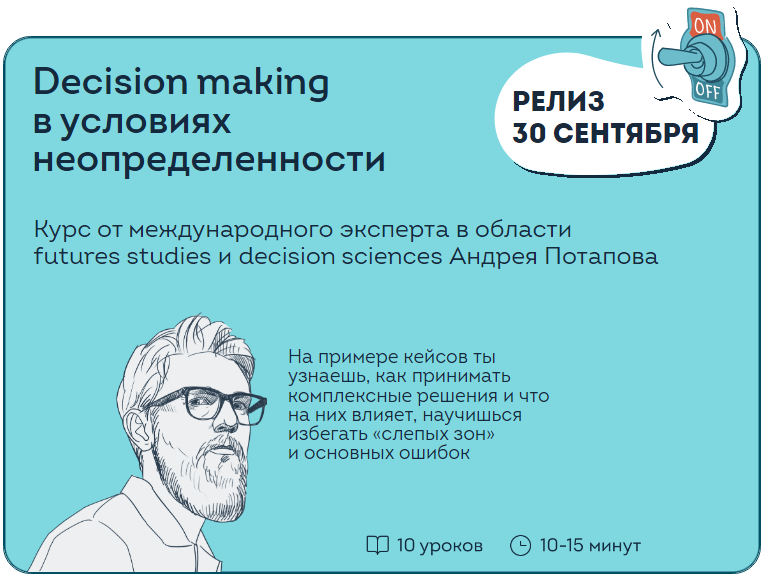 Decision making в условиях неопределенности

ON
OFF

РЕЛИЗ 30 СЕНТЯБРЯ

Курс от международного эксперта в области futures studies и decision sciences Андрея Потапова

На примере кейсов ты узнаешь, как принимать комплексные решения и что на них влияет, научишься избегать «слепых зон» и основных ошибок

10 уроков

10-15 минут